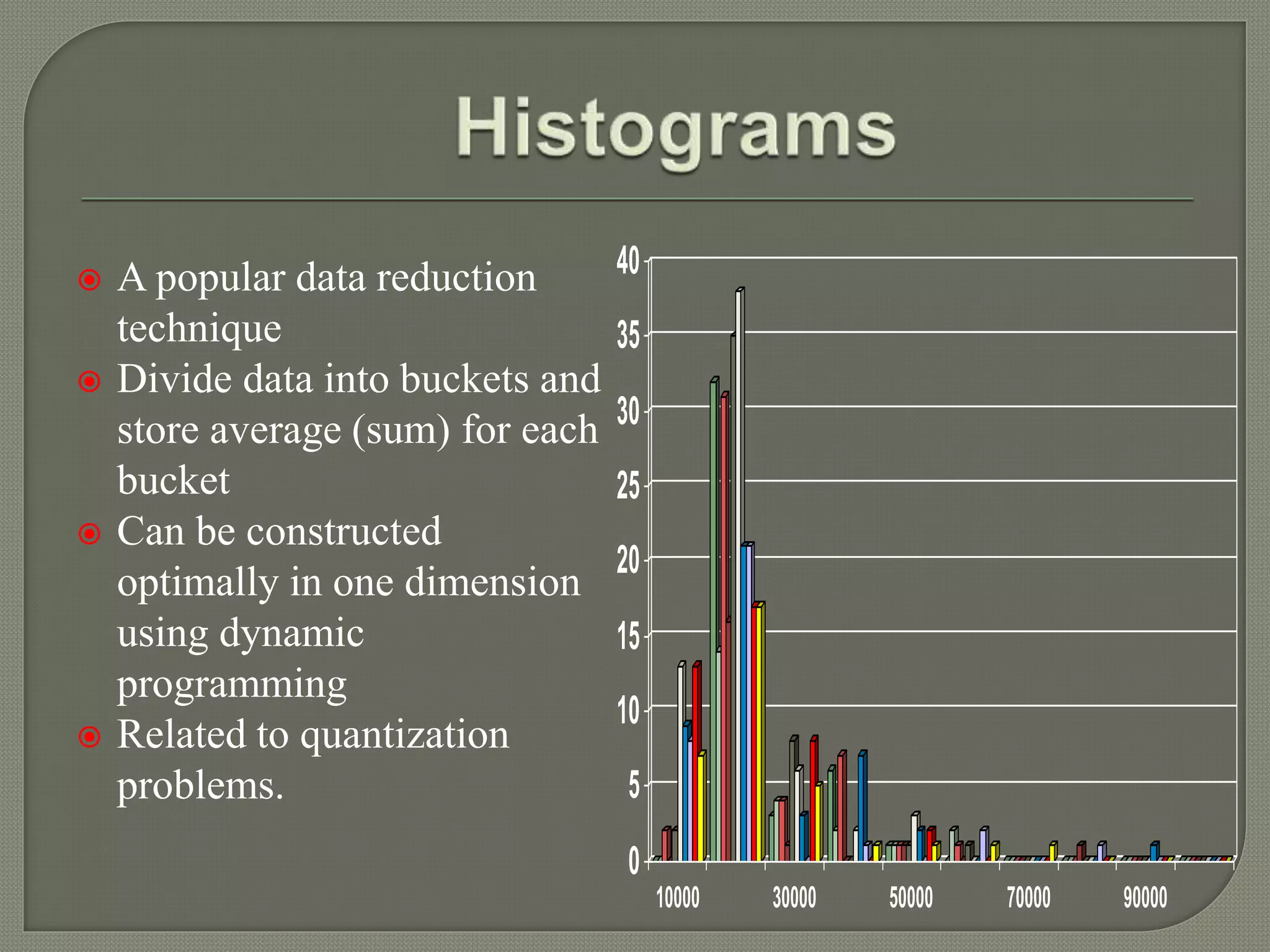 Histograms

A popular data reduction technique

Divide data into buckets and store average (sum) for each bucket

Can be constructed optimally in one dimension using dynamic programming

Related to quantization problems.

40
35
30
25
20
15
10
5
0

10000
30000
50000
70000
90000